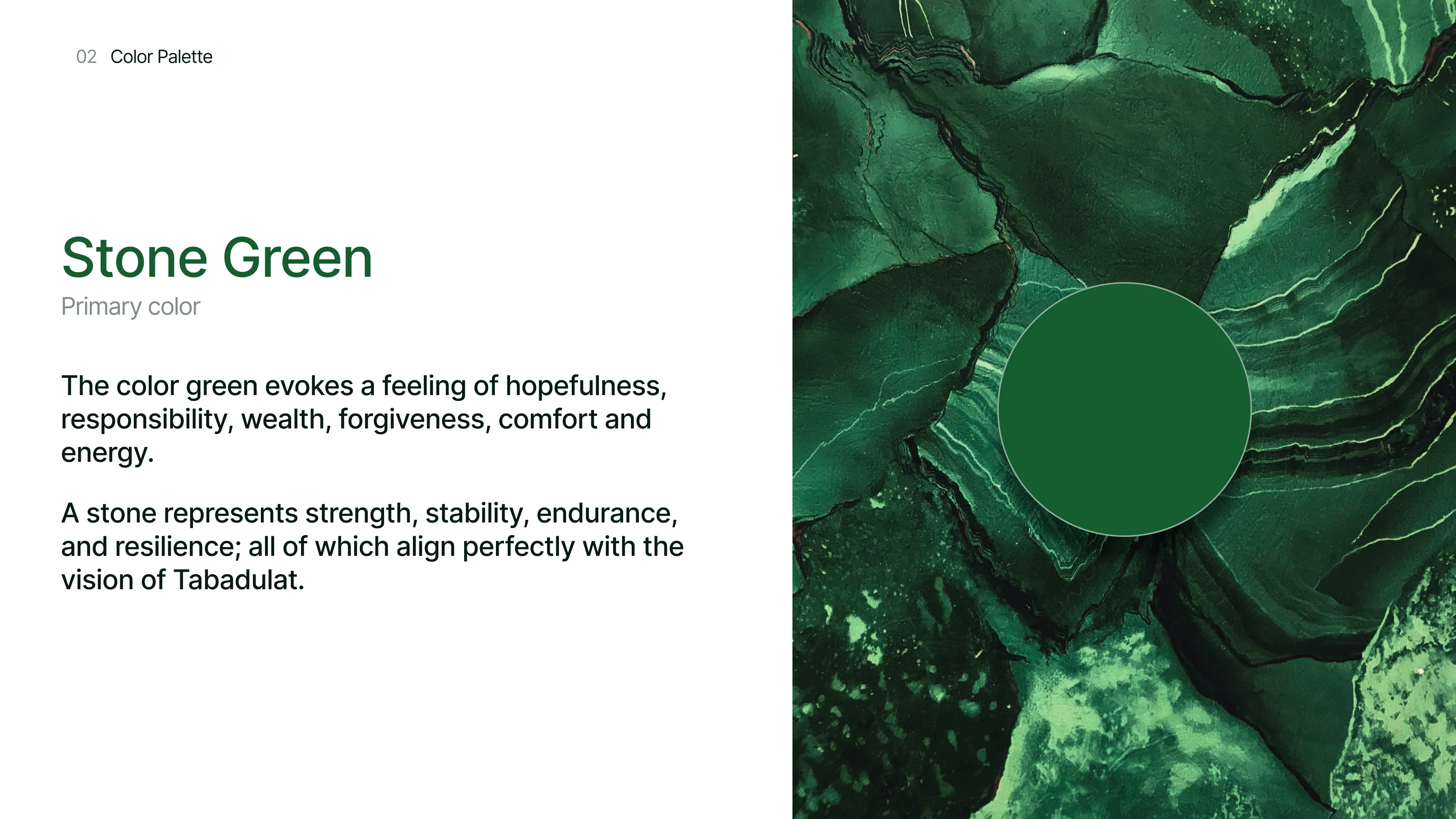 02 Color Palette

Stone Green
Primary color

The color green evokes a feeling of hopefulness, responsibility, wealth, forgiveness, comfort and energy.

A stone represents strength, stability, endurance, and resilience; all of which align perfectly with the vision of Tabadulat.